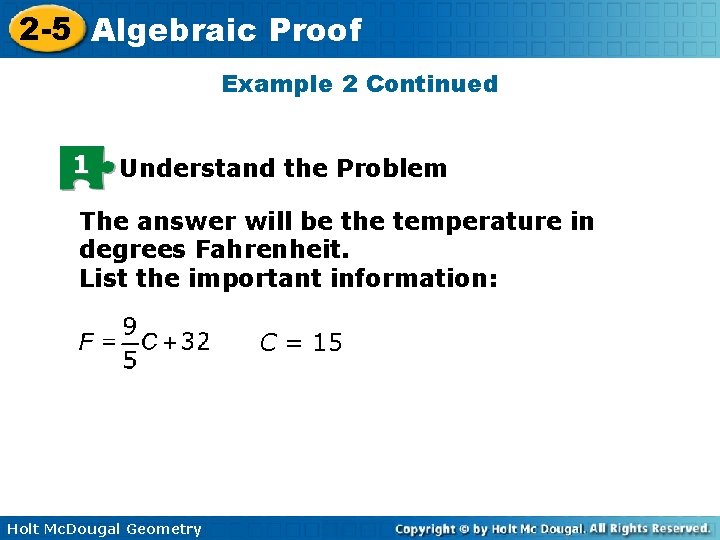 2-5 Algebraic Proof

Example 2 Continued

1 Understand the Problem

The answer will be the temperature in degrees Fahrenheit.
List the important information:

$F = \frac{9}{5}C + 32$ $C = 15$

Holt McDougal Geometry

Copyright © by Holt Mc Dougal. All Rights Reserved.